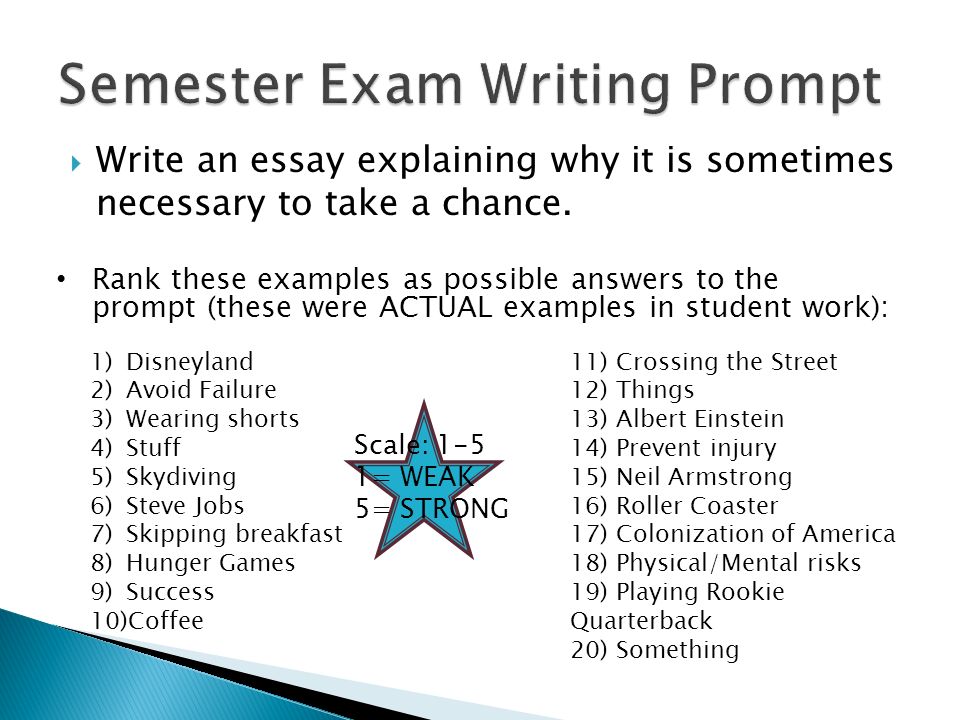 Semester Exam Writing Prompt

Write an essay explaining why it is sometimes necessary to take a chance.

• Rank these examples as possible answers to the prompt (these were ACTUAL examples in student work):

1) Disneyland
2) Avoid Failure
3) Wearing shorts
4) Stuff
5) Skydiving
6) Steve Jobs
7) Skipping breakfast
8) Hunger Games
9) Success
10)Coffee

Scale: 1-5
1= WEAK
5= STRONG

11) Crossing the Street
12) Things
13) Albert Einstein
14) Prevent injury
15) Neil Armstrong
16) Roller Coaster
17) Colonization of America
18) Physical/Mental risks
19) Playing Rookie Quarterback
20) Something